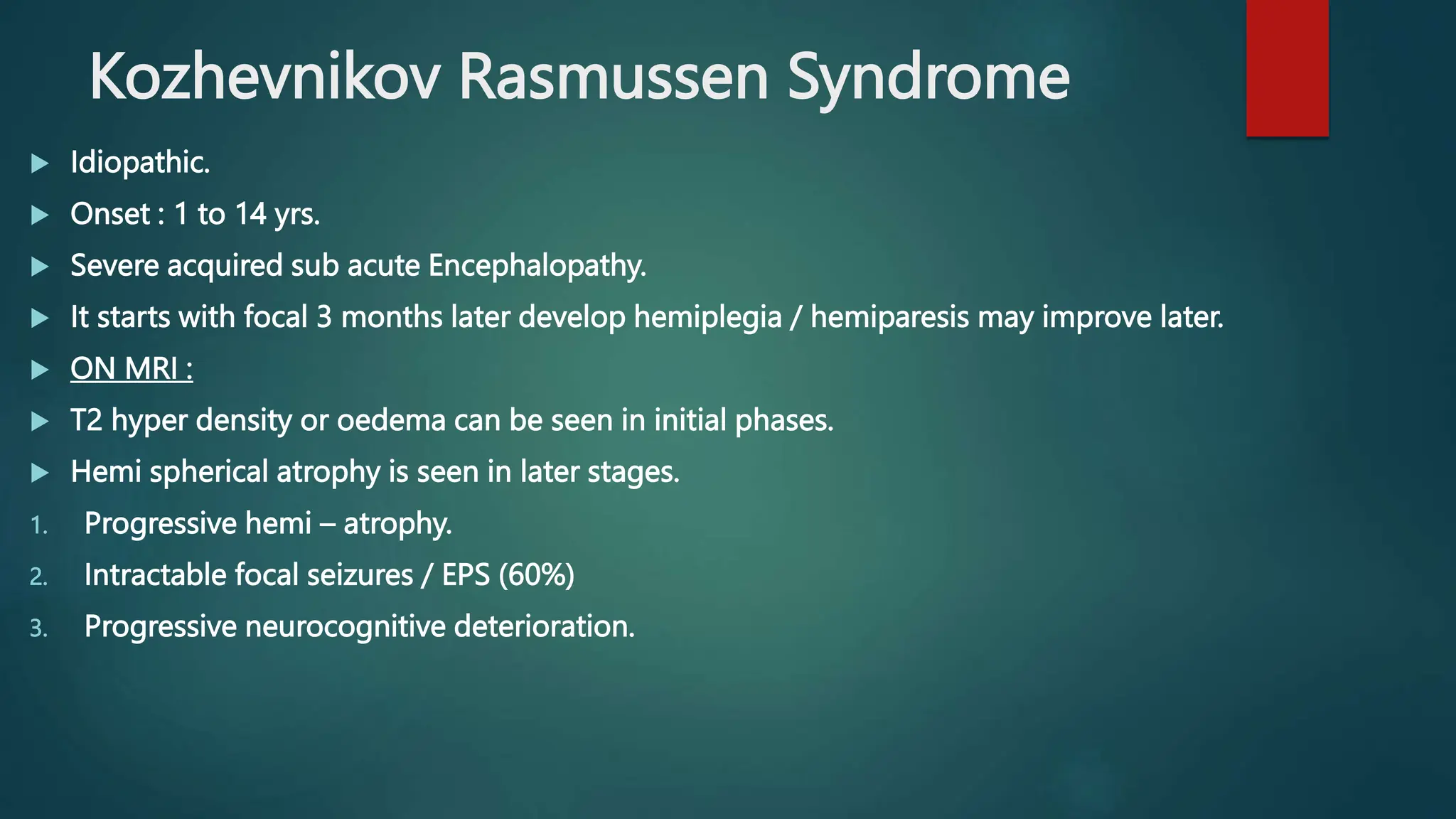 Kozhevnikov Rasmussen Syndrome

Idiopathic.

Onset : 1 to 14 yrs.

Severe acquired sub acute Encephalopathy.

It starts with focal 3 months later develop hemiplegia / hemiparesis may improve later.

ON MRI :

T2 hyper density or oedema can be seen in initial phases.

Hemi spherical atrophy is seen in later stages.

1. Progressive hemi – atrophy.
2. Intractable focal seizures / EPS (60%)
3. Progressive neurocognitive deterioration.